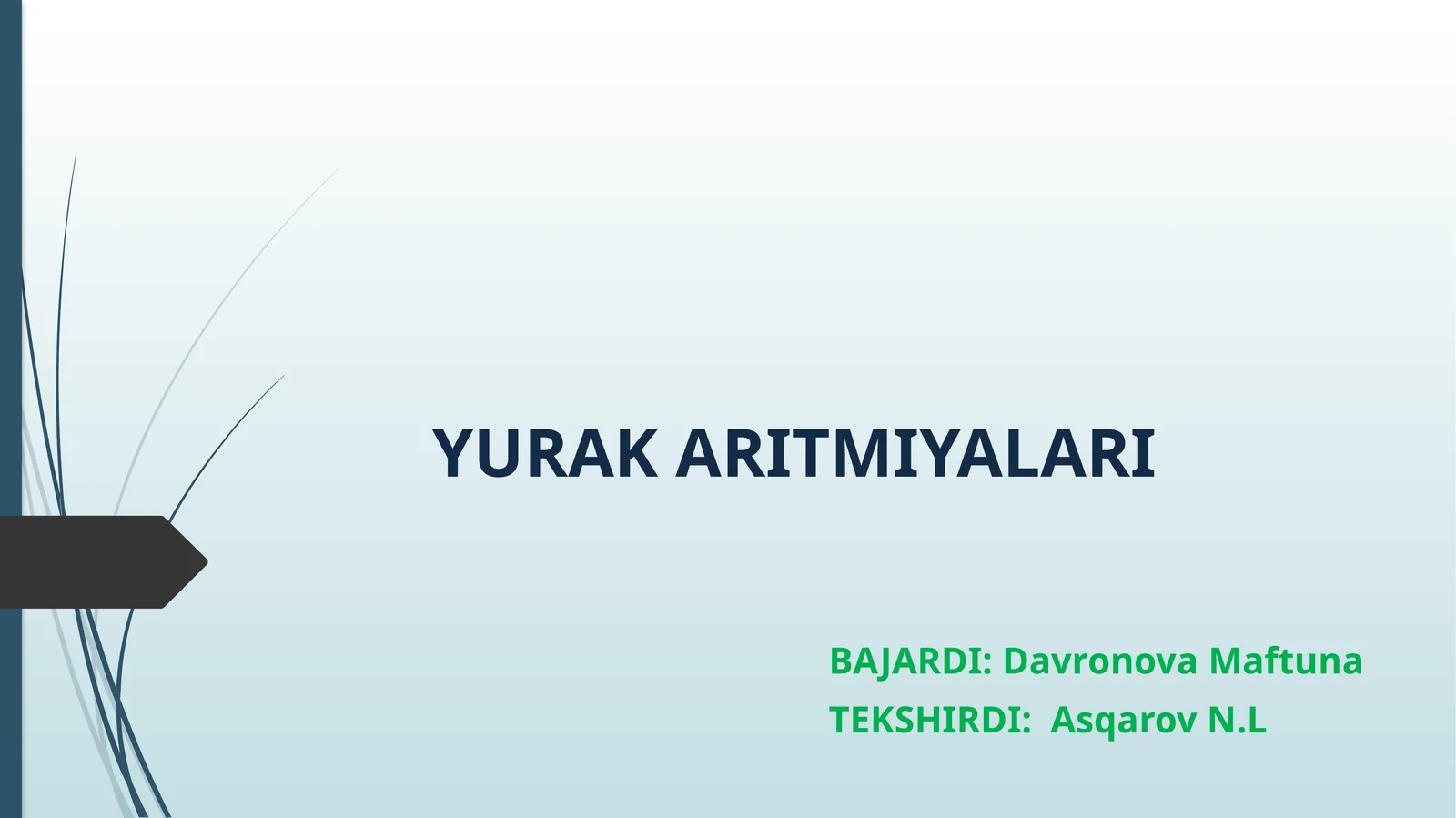 YURAK ARITMIYALARI

BAJARDI: Davronova Maftuna
TEKSHIRDI: Asqarov N.L